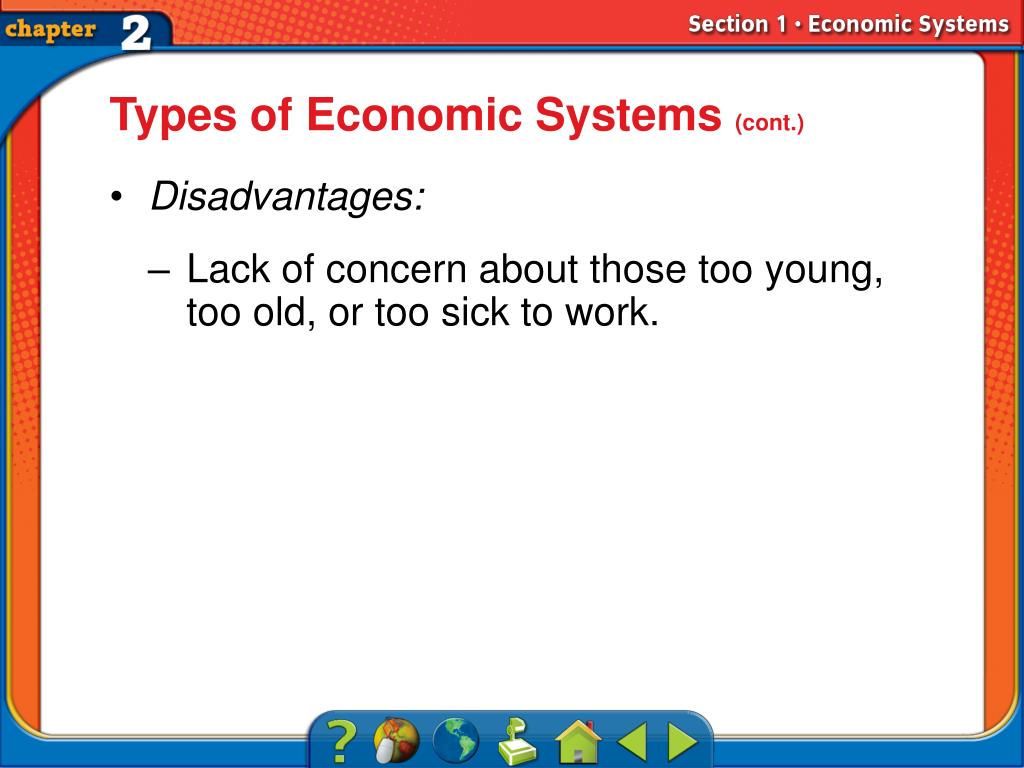 chapter 2

Section 1 • Economic Systems

Types of Economic Systems (cont.)

• Disadvantages:

– Lack of concern about those too young, too old, or too sick to work.

?